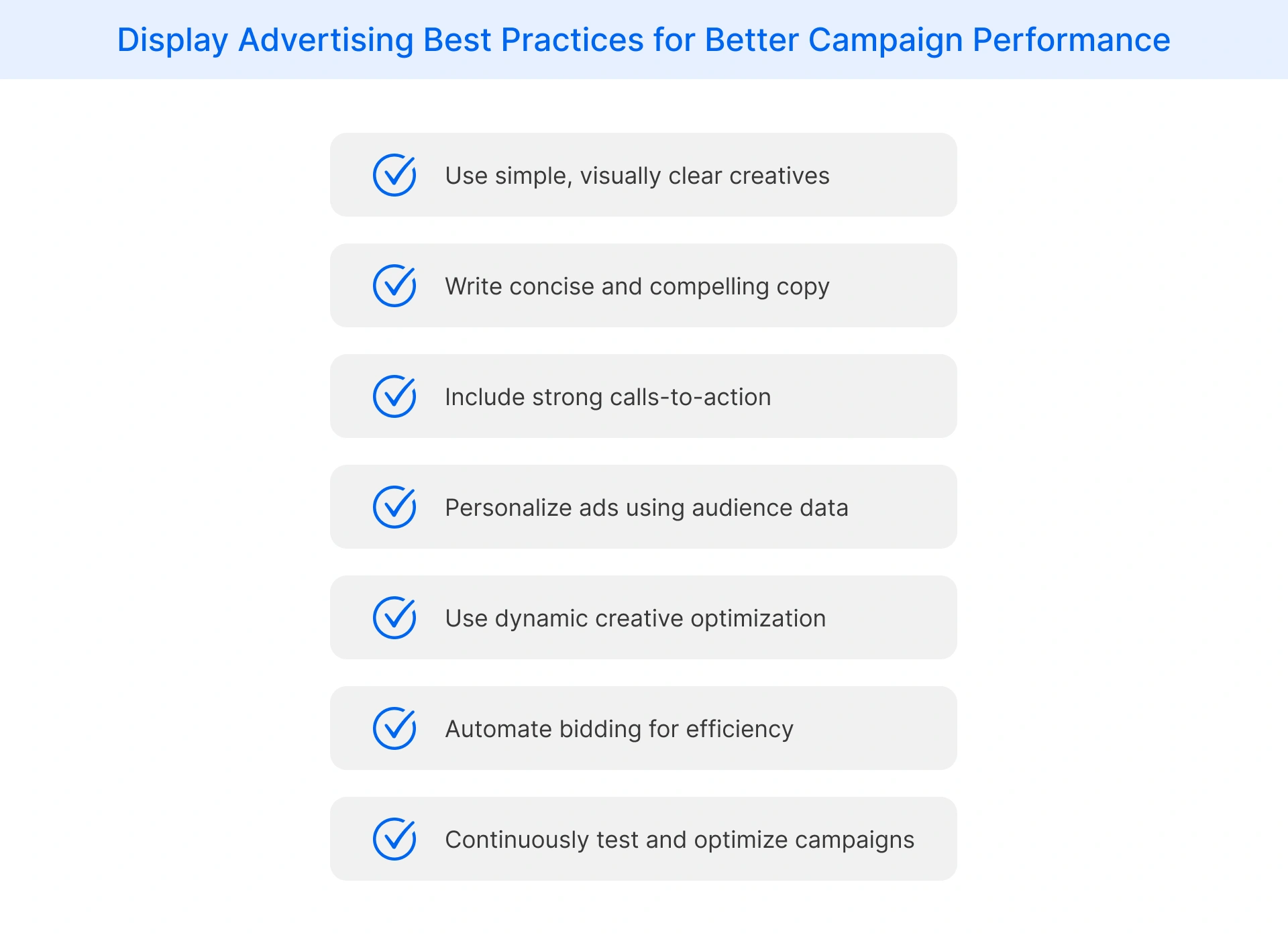 Display Advertising Best Practices for Better Campaign Performance

Use simple, visually clear creatives

Write concise and compelling copy

Include strong calls-to-action

Personalize ads using audience data

Use dynamic creative optimization

Automate bidding for efficiency

Continuously test and optimize campaigns